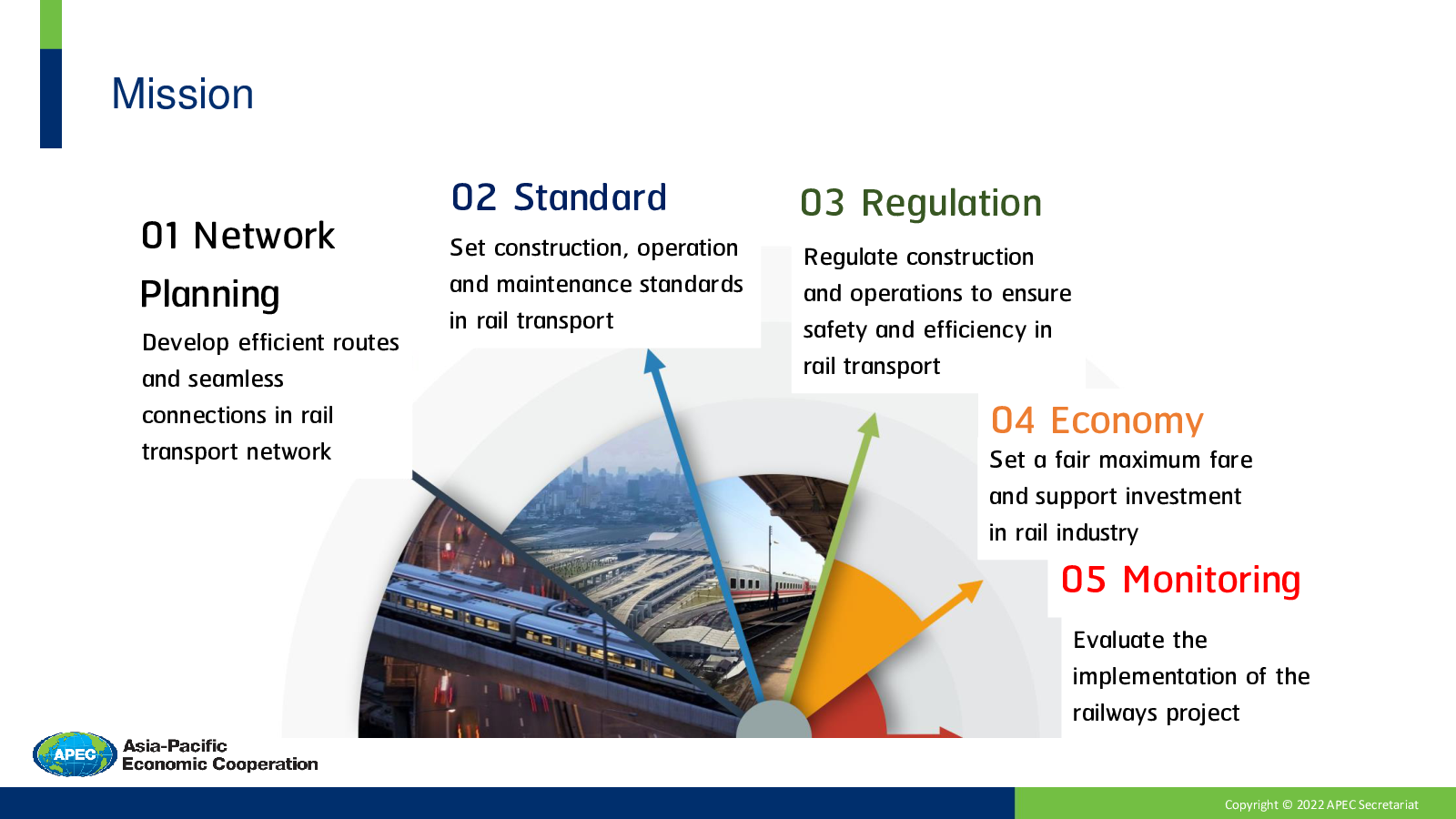 Mission

01 Network Planning

Develop efficient routes and seamless connections in rail transport network

02 Standard

Set construction, operation and maintenance standards in rail transport

03 Regulation

Regulate construction and operations to ensure safety and efficiency in rail transport

04 Economy

Set a fair maximum fare and support investment in rail industry

05 Monitoring

Evaluate the implementation of the railways project

APEC Asia-Pacific Economic Cooperation

Copyright © 2022 APEC Secretariat